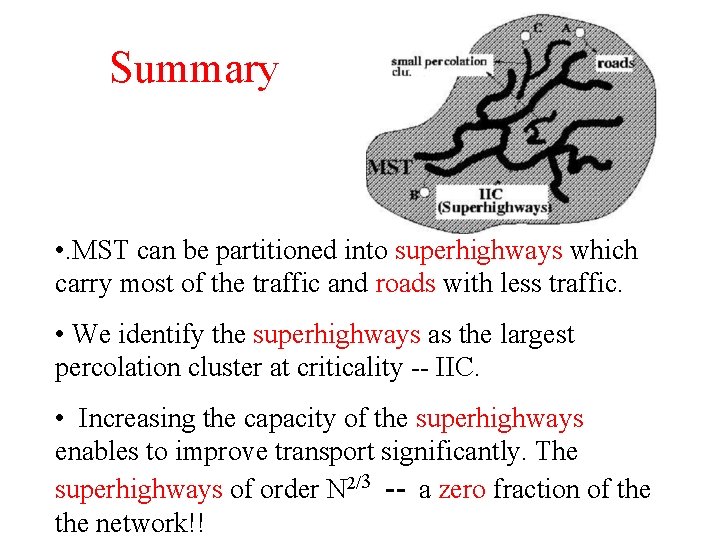 Summary

small percolation clu.

C

A

roads

2

MST

B

IIC (Superhighways)

•.MST can be partitioned into superhighways which carry most of the traffic and roads with less traffic.

• We identify the superhighways as the largest percolation cluster at criticality -- IIC.

• Increasing the capacity of the superhighways enables to improve transport significantly. The superhighways of order $N^{2/3}$ -- a zero fraction of the the network!!